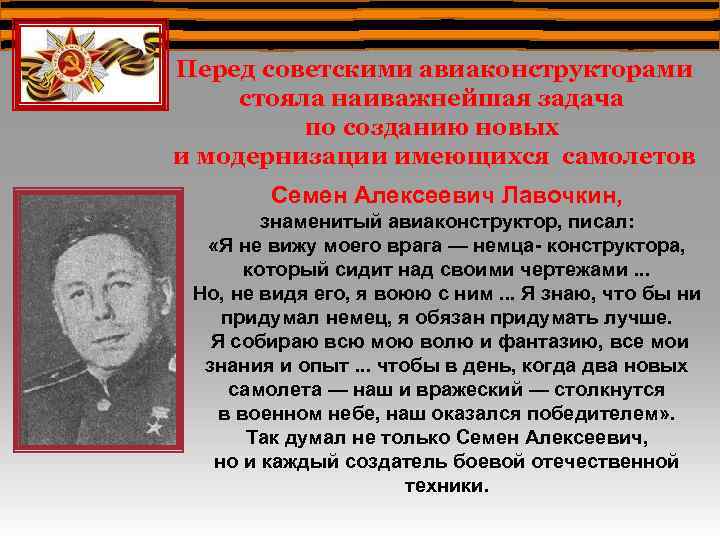 Перед советскими авиаконструкторами стояла наиважнейшая задача по созданию новых и модернизации имеющихся самолетов

Семен Алексеевич Лавочкин,
знаменитый авиаконструктор, писал:
«Я не вижу моего врага — немца- конструктора, который сидит над своими чертежами ...
Но, не видя его, я воюю с ним ... Я знаю, что бы ни придумал немец, я обязан придумать лучше.
Я собираю всю мою волю и фантазию, все мои знания и опыт ... чтобы в день, когда два новых самолета — наш и вражеский — столкнутся в военном небе, наш оказался победителем».
Так думал не только Семен Алексеевич, но и каждый создатель боевой отечественной техники.